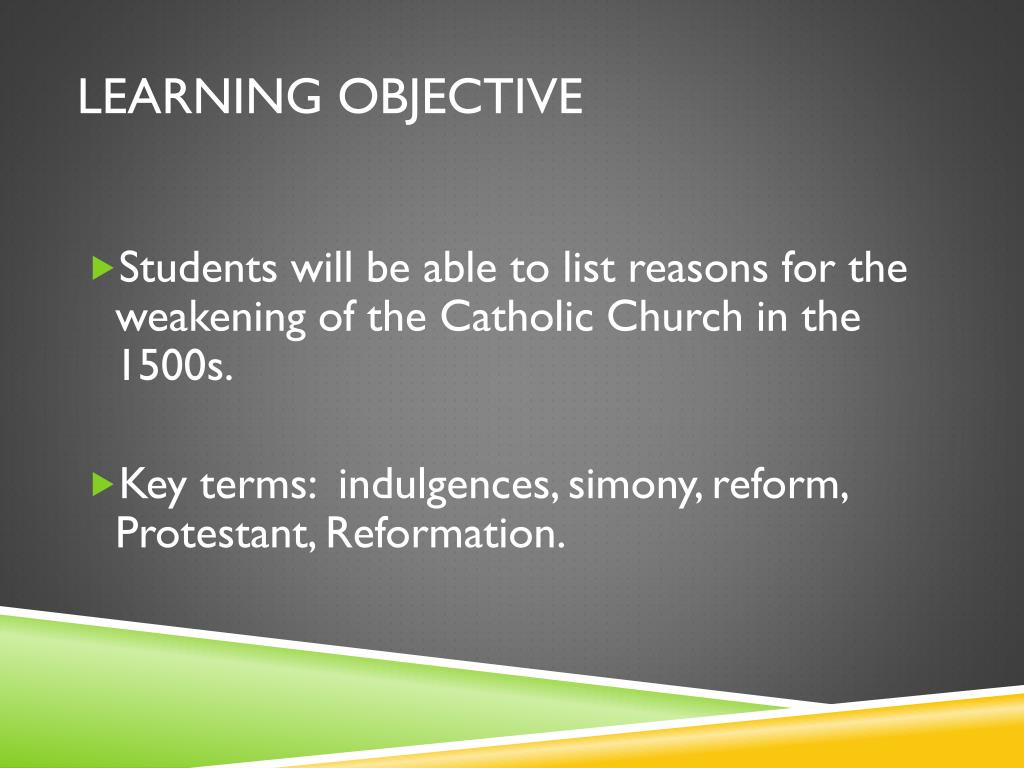 LEARNING OBJECTIVE

Students will be able to list reasons for the weakening of the Catholic Church in the 1500s.

Key terms: indulgences, simony, reform, Protestant, Reformation.